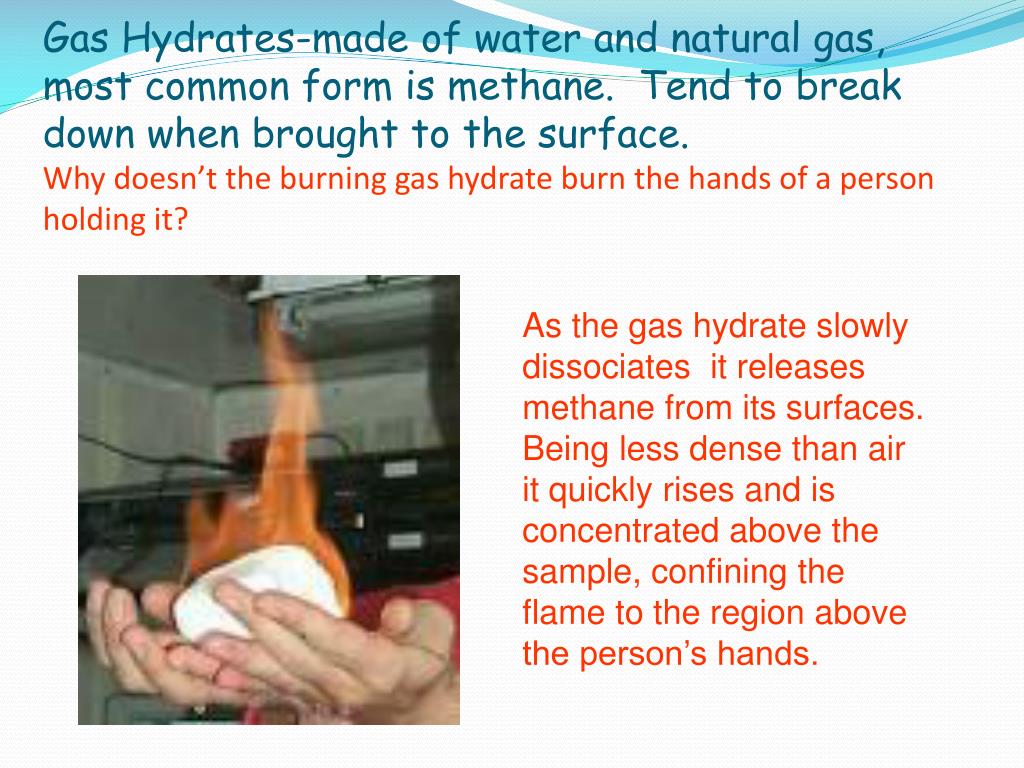 Gas Hydrates-made of water and natural gas, most common form is methane.  Tend to break down when brought to the surface.
Why doesn't the burning gas hydrate burn the hands of a person holding it?

As the gas hydrate slowly dissociates  it releases methane from its surfaces. Being less dense than air it quickly rises and is concentrated above the sample, confining the flame to the region above the person's hands.